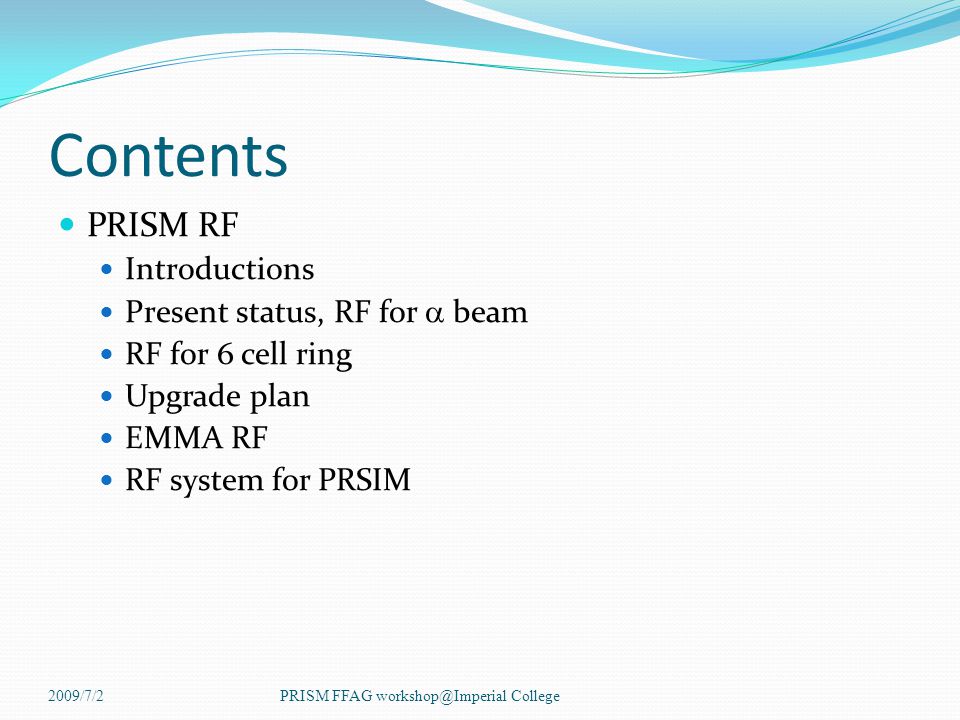 Contents

PRISM RF
Introductions
Present status, RF for $\alpha$ beam
RF for 6 cell ring
Upgrade plan
EMMA RF
RF system for PRSIM

2009/7/2
PRISM FFAG workshop@Imperial College